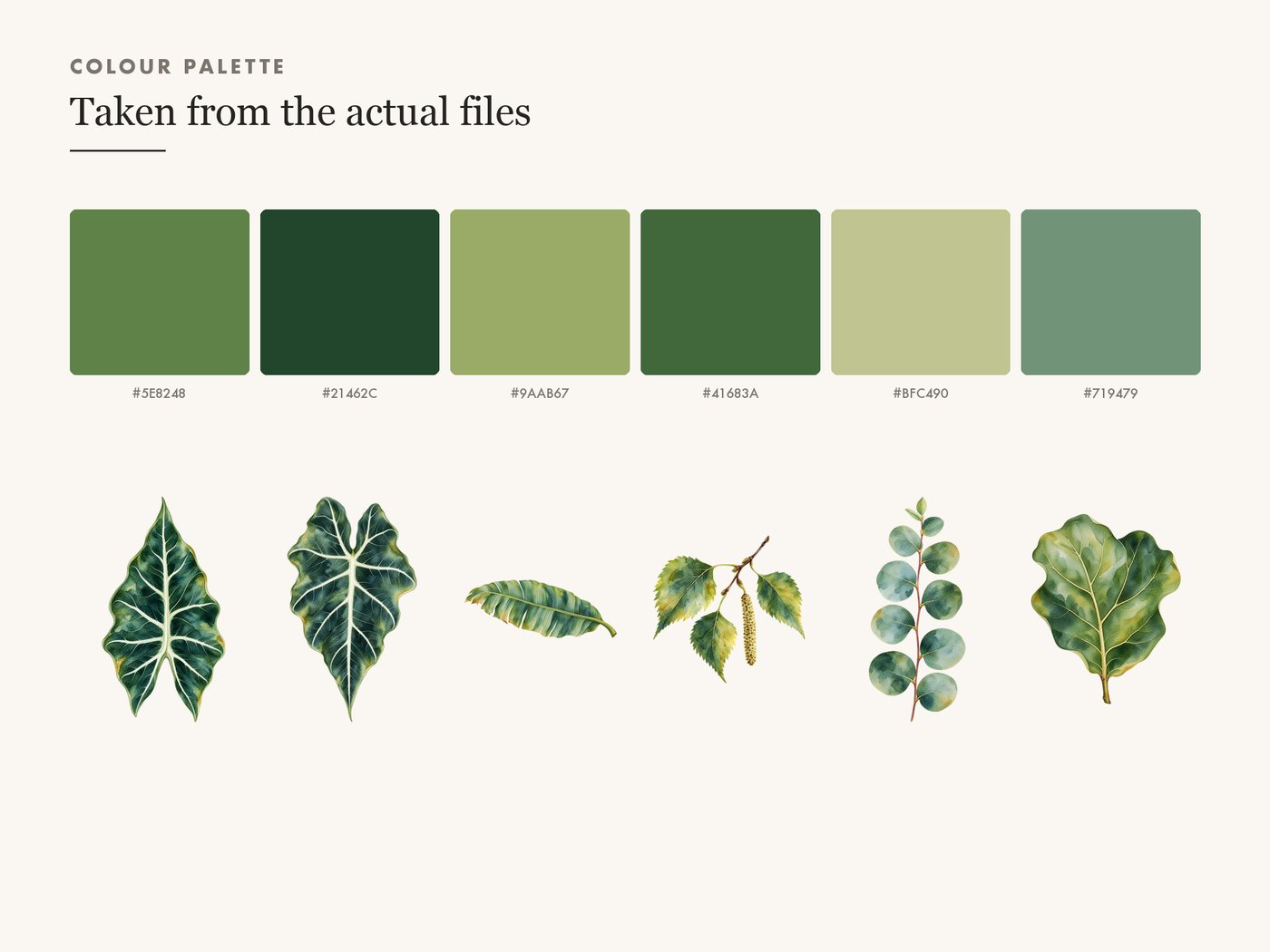 COLOUR PALETTE

Taken from the actual files

#5E8248

#21462C

#9AAB67

#41683A

#BFC490

#719479